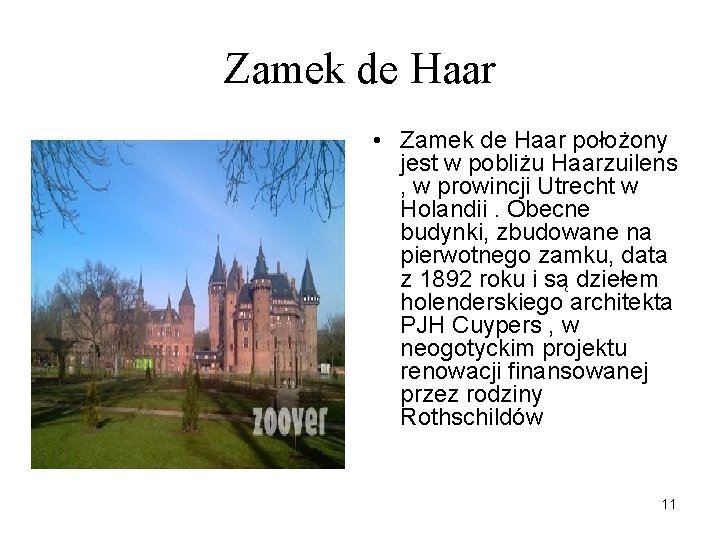 Zamek de Haar

zoover

• Zamek de Haar położony jest w pobliżu Haarzuilens , w prowincji Utrecht w Holandii . Obecne budynki, zbudowane na pierwotnego zamku, data z 1892 roku i są dziełem holenderskiego architekta PJH Cuypers , w neogotyckim projektu renowacji finansowanej przez rodziny Rothschildów

11